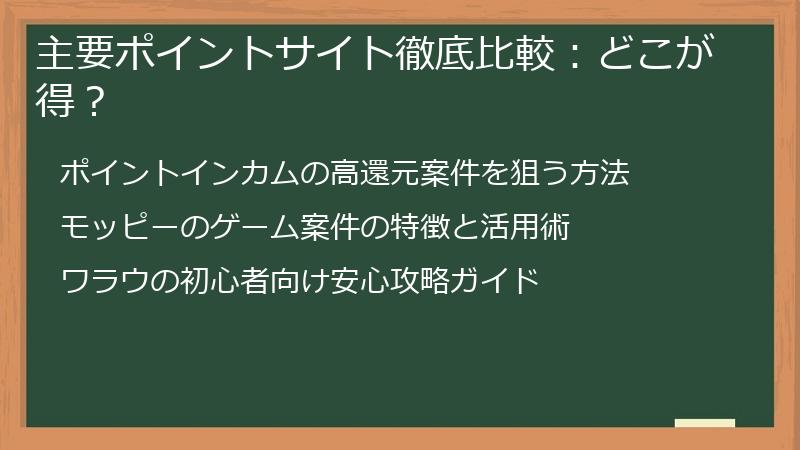 主要ポイントサイト徹底比較：どこが得？

ポイントインカムの高還元案件を狙う方法

モッピーのゲーム案件の特徴と活用術

ワラウの初心者向け安心攻略ガイド